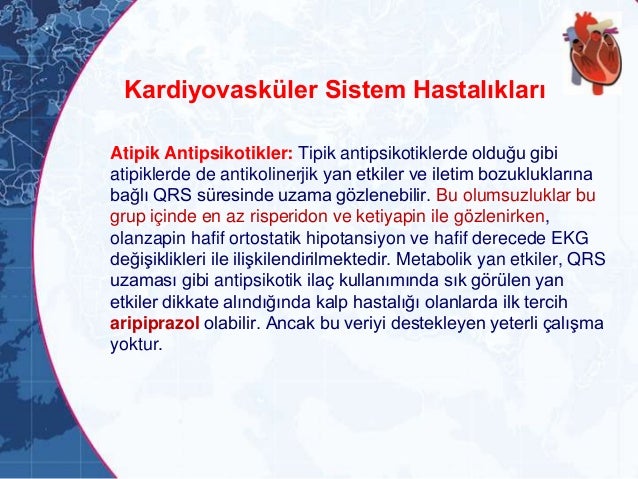 Kardiyovasküler Sistem Hastalıkları

Atipik Antipsikotikler: Tipik antipsikotiklerde olduğu gibi atipiklerde de antikolinerjik yan etkiler ve iletim bozukluklarına bağlı QRS süresinde uzama gözlenebilir. Bu olumsuzluklar bu grup içinde en az risperidon ve ketiyapin ile gözlenirken, olanzapin hafif ortostatik hipotansiyon ve hafif derecede EKG değişiklikleri ile ilişkilendirilmektedir. Metabolik yan etkiler, QRS uzaması gibi antipsikotik ilaç kullanımında sık görülen yan etkiler dikkate alındığında kalp hastalığı olanlarda ilk tercih aripiprazol olabilir. Ancak bu veriyi destekleyen yeterli çalışma yoktur.